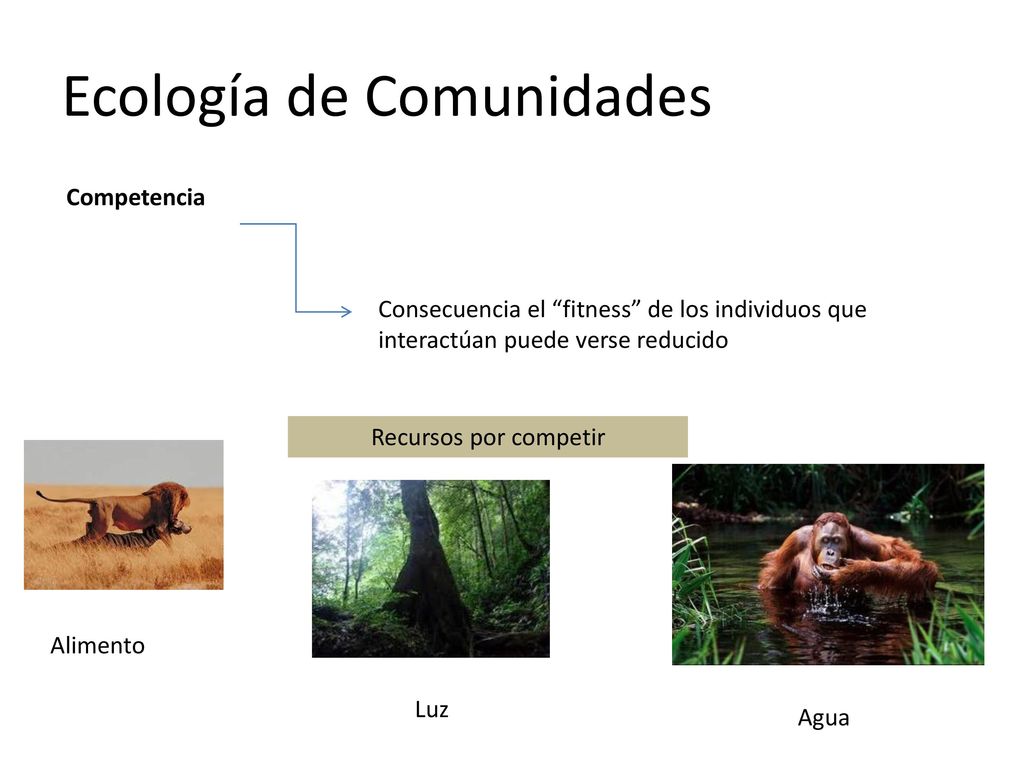 Ecología de Comunidades

Competencia

Consecuencia el “fitness” de los individuos que interactúan puede verse reducido

Recursos por competir

Alimento

Luz

Agua